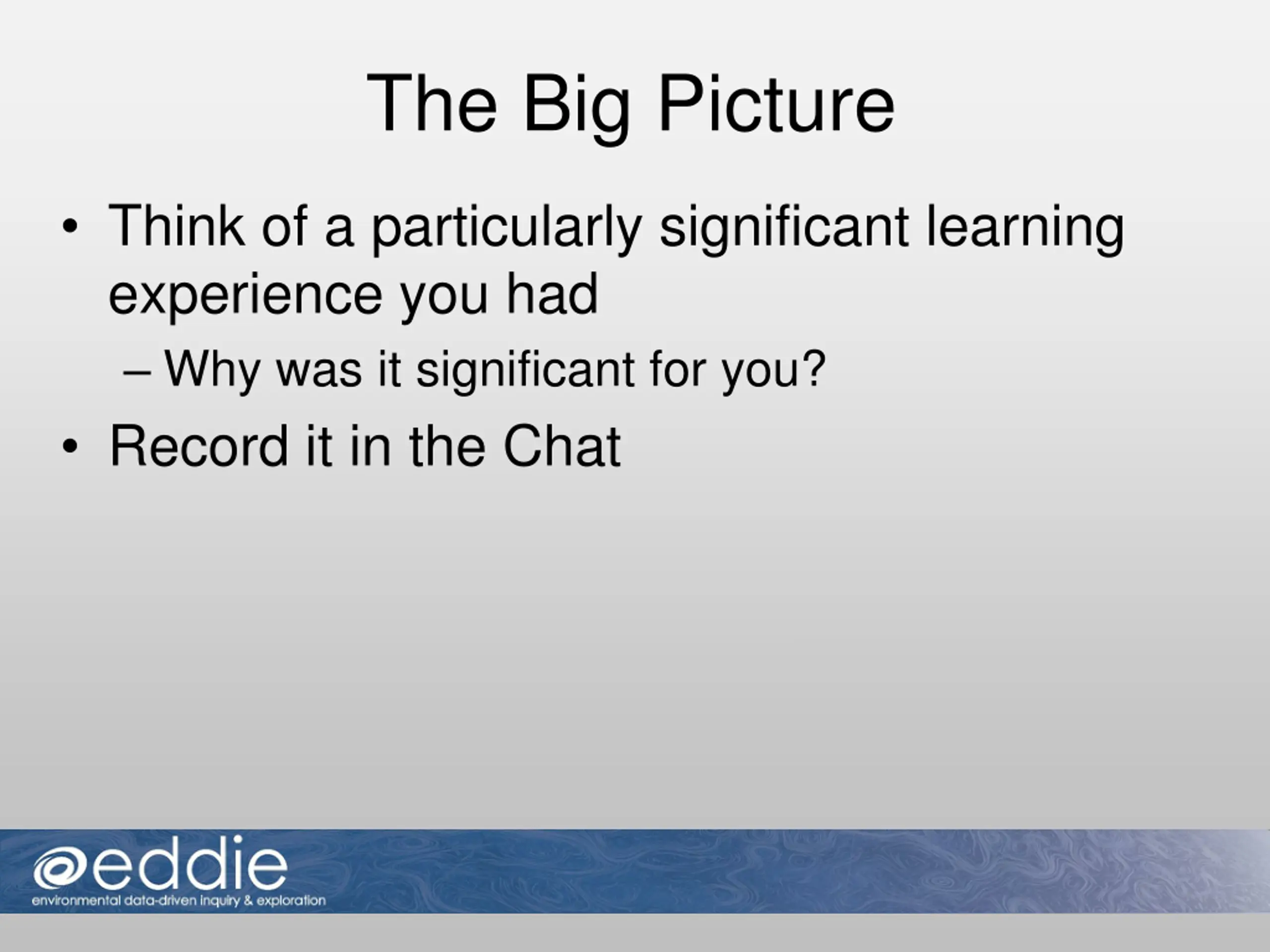 The Big Picture

• Think of a particularly significant learning experience you had

– Why was it significant for you?

• Record it in the Chat

eddie
environmental data-driven inquiry & exploration